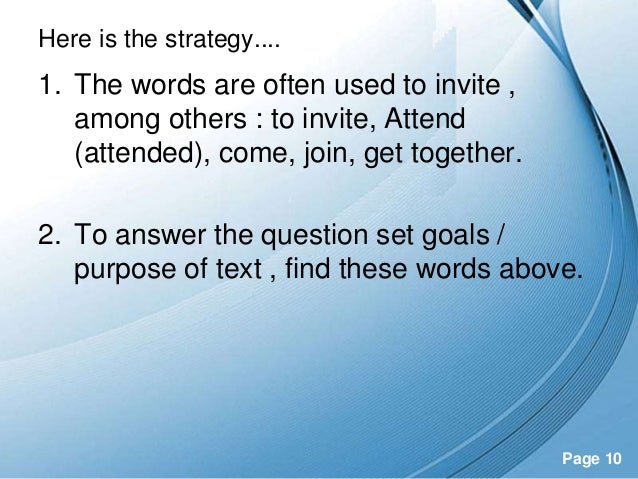 Here is the strategy....

1. The words are often used to invite , among others : to invite, Attend (attended), come, join, get together.

2. To answer the question set goals / purpose of text , find these words above.

Page 10